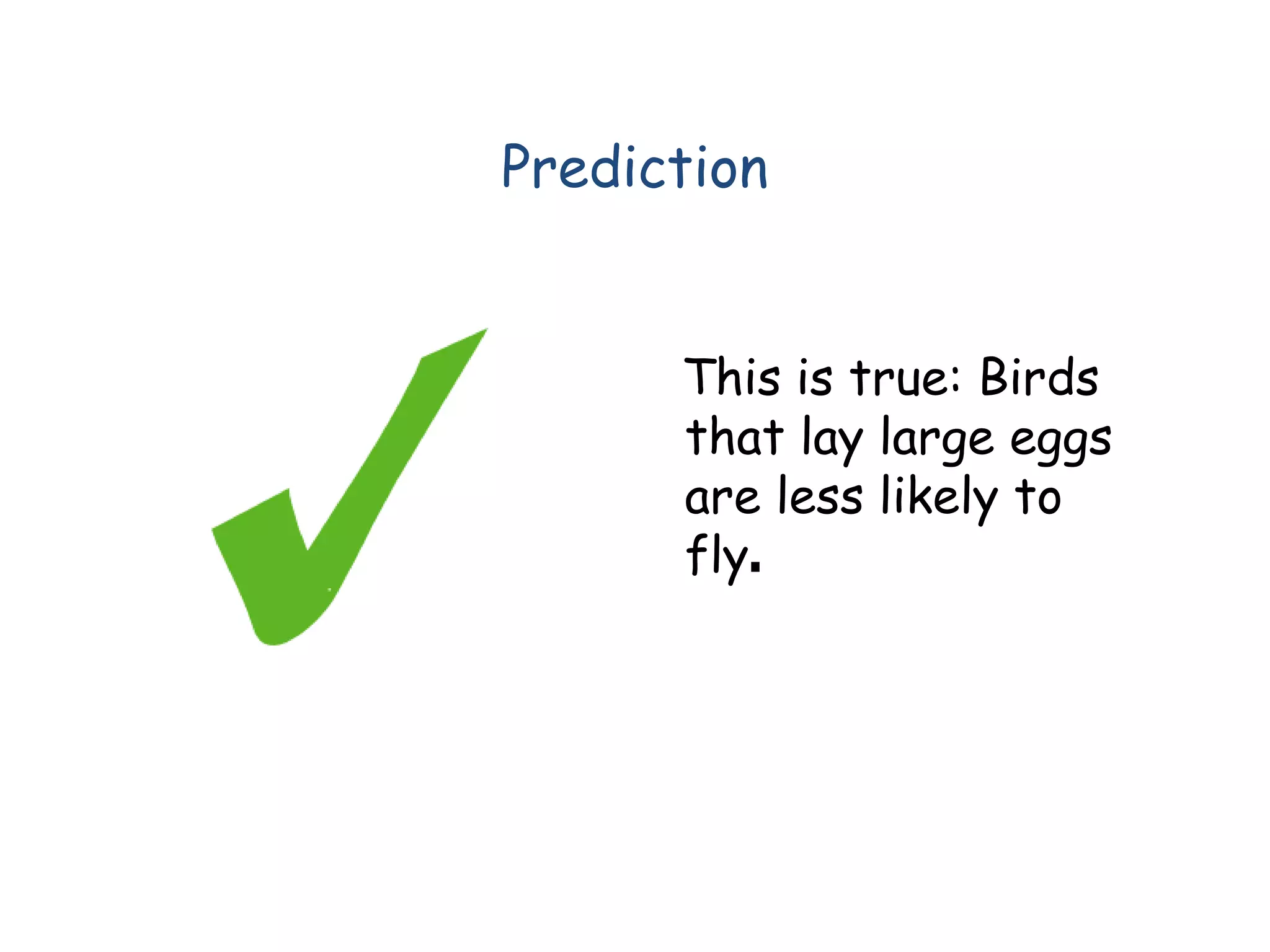 Prediction

This is true: Birds that lay large eggs are less likely to fly.